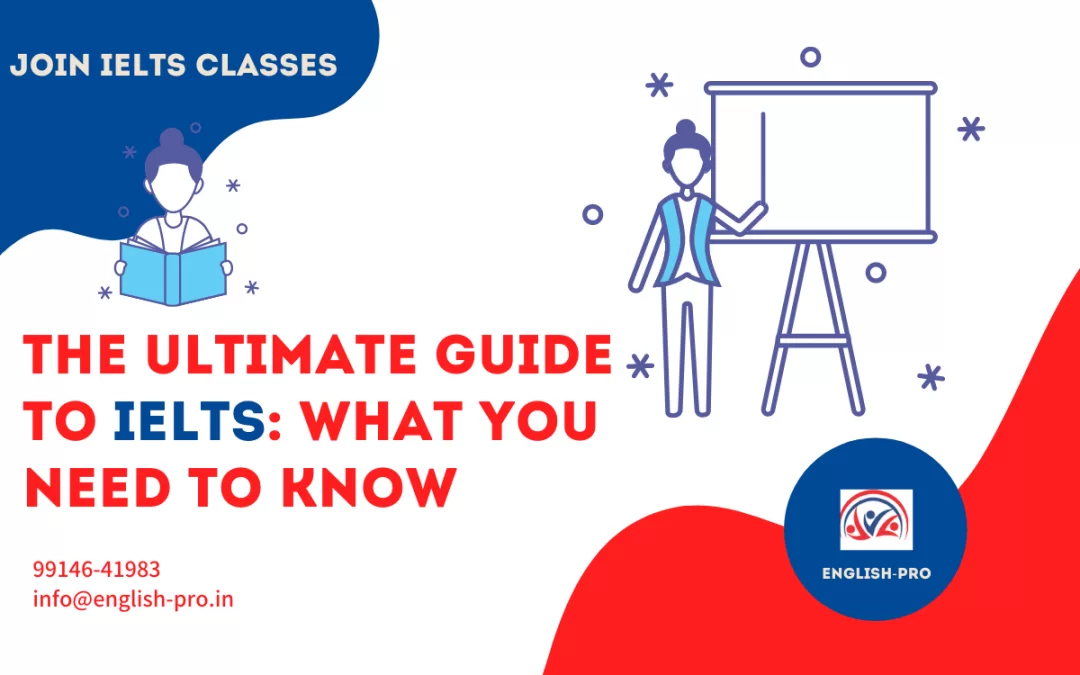 JOIN IELTS CLASSES

THE ULTIMATE GUIDE TO IELTS: WHAT YOU NEED TO KNOW

99146-41983
info@english-pro.in

ENGLISH-PRO